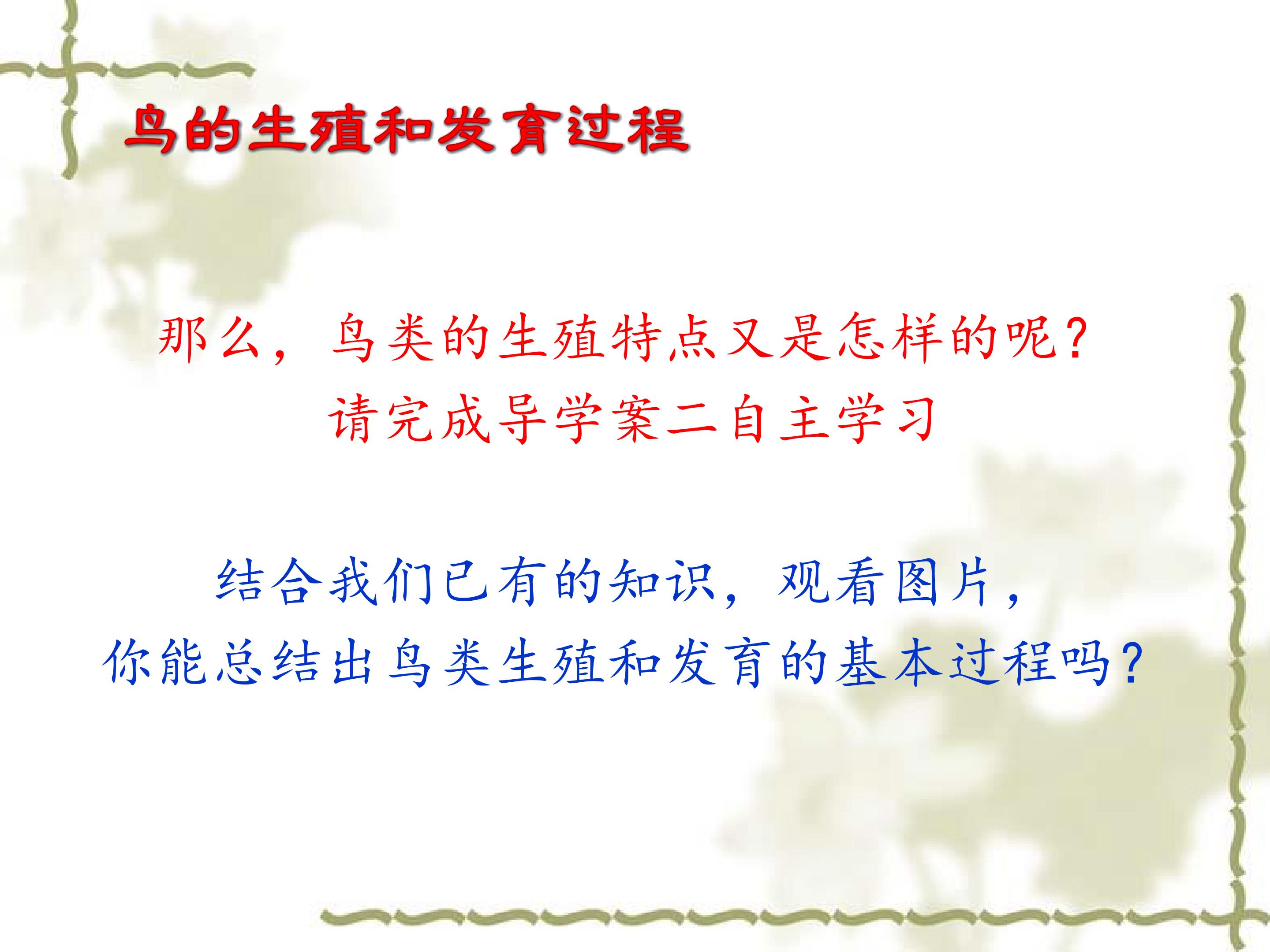 鸟的生殖和发育过程

那么，鸟类的生殖特点又是怎样的呢?
请完成导学案二自主学习

结合我们已有的知识，观看图片，
你能总结出鸟类生殖和发育的基本过程吗?